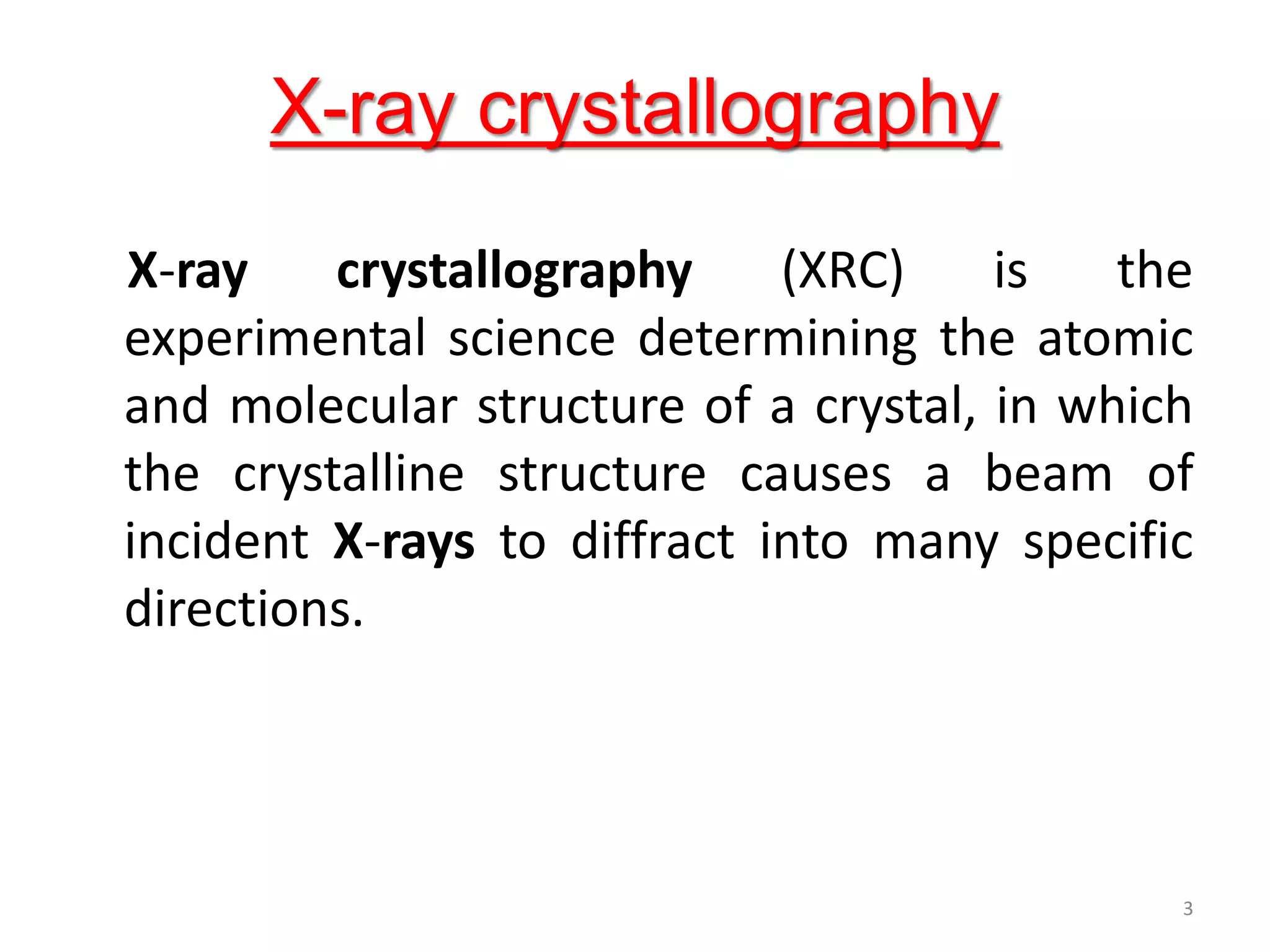 X-ray crystallography

X-ray crystallography (XRC) is the experimental science determining the atomic and molecular structure of a crystal, in which the crystalline structure causes a beam of incident X-rays to diffract into many specific directions.

3